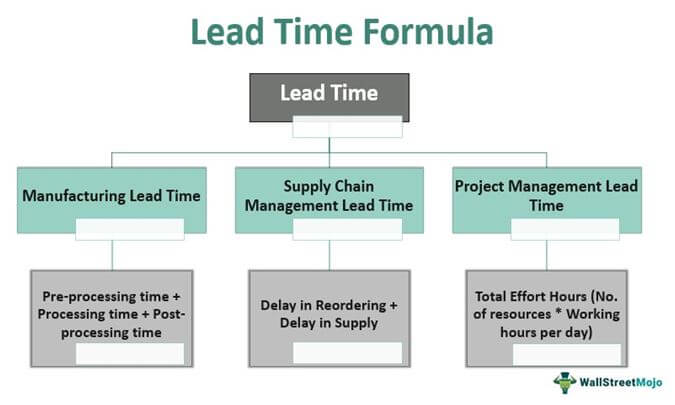 Lead Time Formula

Lead Time

Manufacturing Lead Time

Supply Chain Management Lead Time

Project Management Lead Time

Pre-processing time + Processing time + Post-processing time

Delay in Reordering + Delay in Supply

Total Effort Hours (No. of resources * Working hours per day)

WallStreetMojo